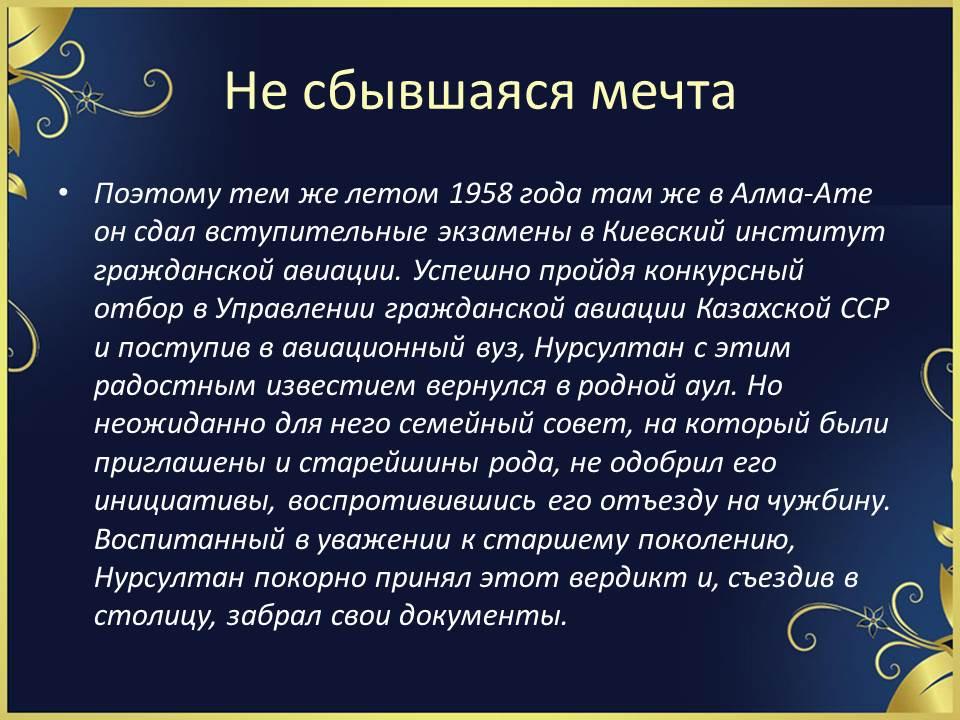 Не сбывшаяся мечта

• Поэтому тем же летом 1958 года там же в Алма-Ате он сдал вступительные экзамены в Киевский институт гражданской авиации. Успешно пройдя конкурсный отбор в Управлении гражданской авиации Казахской ССР и поступив в авиационный вуз, Нурсултан с этим радостным известием вернулся в родной аул. Но неожиданно для него семейный совет, на который были приглашены и старейшины рода, не одобрил его инициативы, воспротивившись его отъезду на чужбину. Воспитанный в уважении к старшему поколению, Нурсултан покорно принял этот вердикт и, съездив в столицу, забрал свои документы.